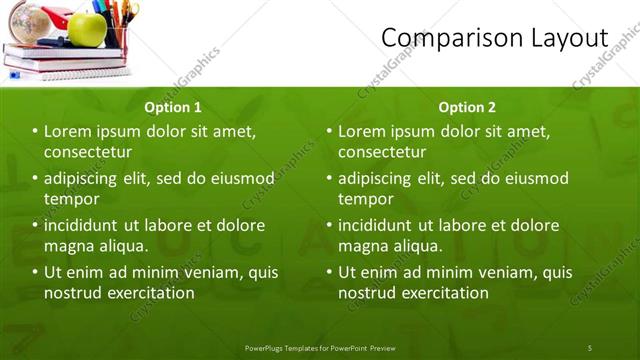 Comparison Layout

Option 1
• Lorem ipsum dolor sit amet, consectetur
• adipiscing elit, sed do eiusmod tempor
• incididunt ut labore et dolore magna aliqua.
• Ut enim ad minim veniam, quis nostrud exercitation

Option 2
• Lorem ipsum dolor sit amet, consectetur
• adipiscing elit, sed do eiusmod tempor
• incididunt ut labore et dolore magna aliqua.
• Ut enim ad minim veniam, quis nostrud exercitation

CrystalGraphics

PowerPlugs Templates for PowerPoint Preview
5